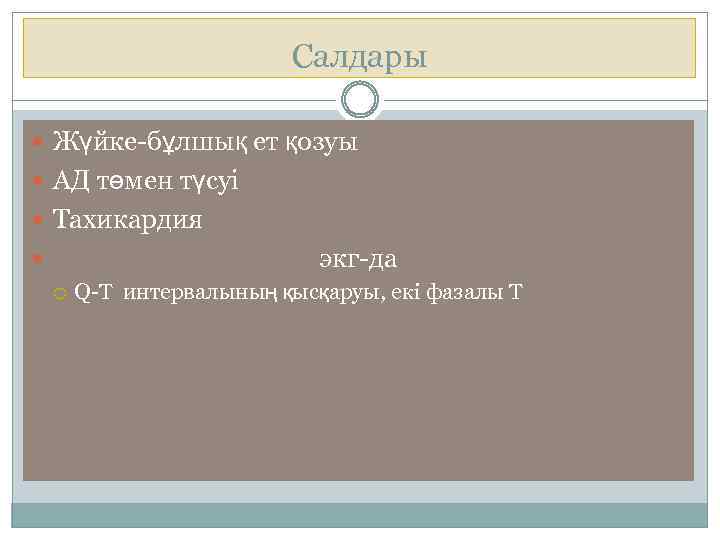 Салдары

Жүйке-бұлшық ет қозуы

АД төмен түсуі

Тахикардия

экг-да

Q-T интервалының қысқаруы, екі фазалы Т